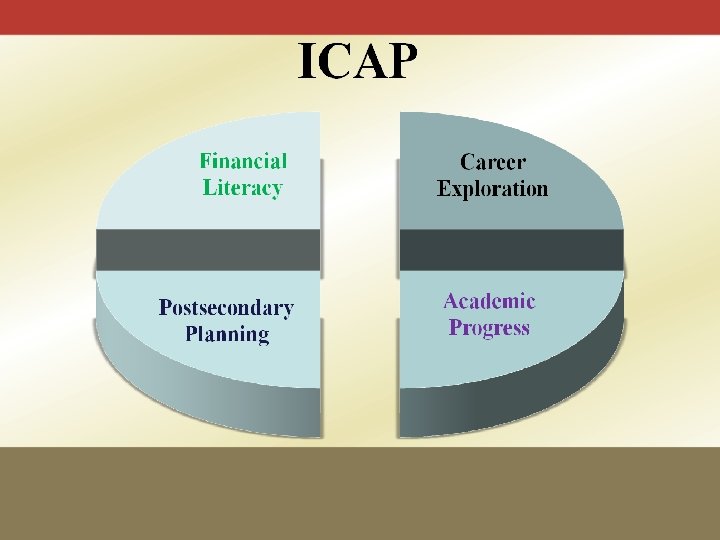 ICAP

Financial Literacy

Career Exploration

Postsecondary Planning

Academic Progress